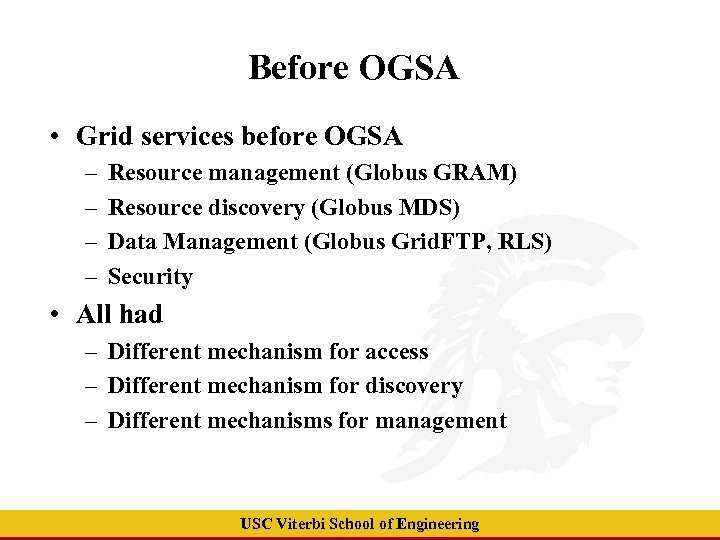 Before OGSA

• Grid services before OGSA
– Resource management (Globus GRAM)
– Resource discovery (Globus MDS)
– Data Management (Globus GridFTP, RLS)
– Security

• All had
– Different mechanism for access
– Different mechanism for discovery
– Different mechanisms for management

USC Viterbi School of Engineering